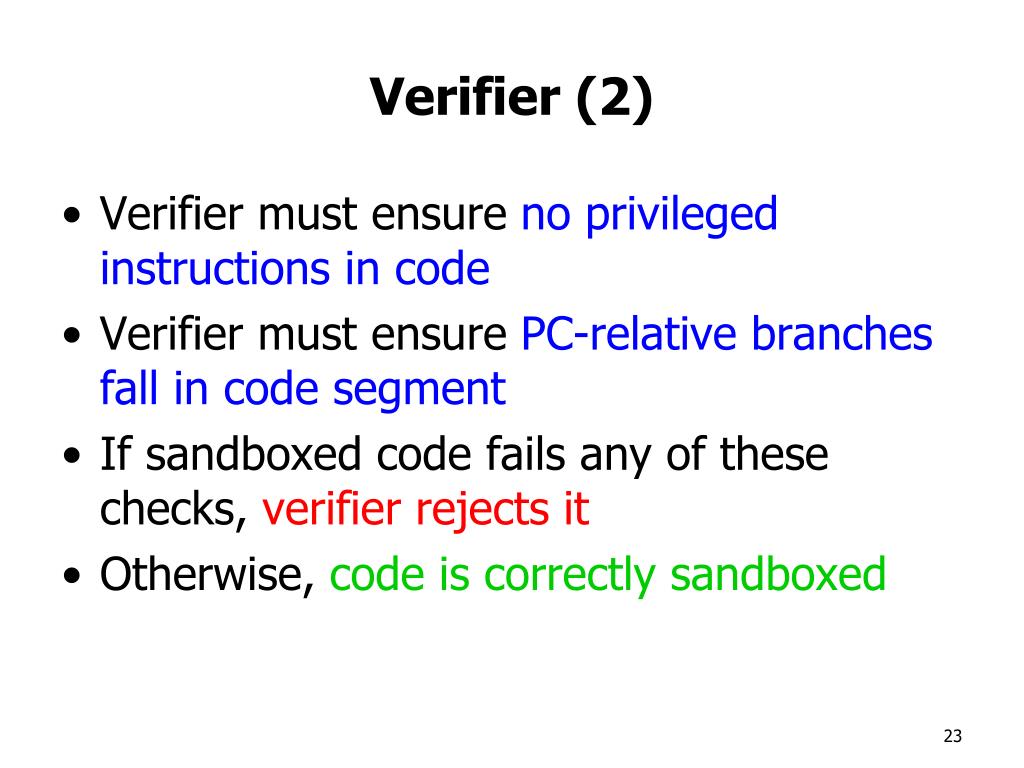 Verifier (2)

• Verifier must ensure no privileged instructions in code
• Verifier must ensure PC-relative branches fall in code segment
• If sandboxed code fails any of these checks, verifier rejects it
• Otherwise, code is correctly sandboxed

23